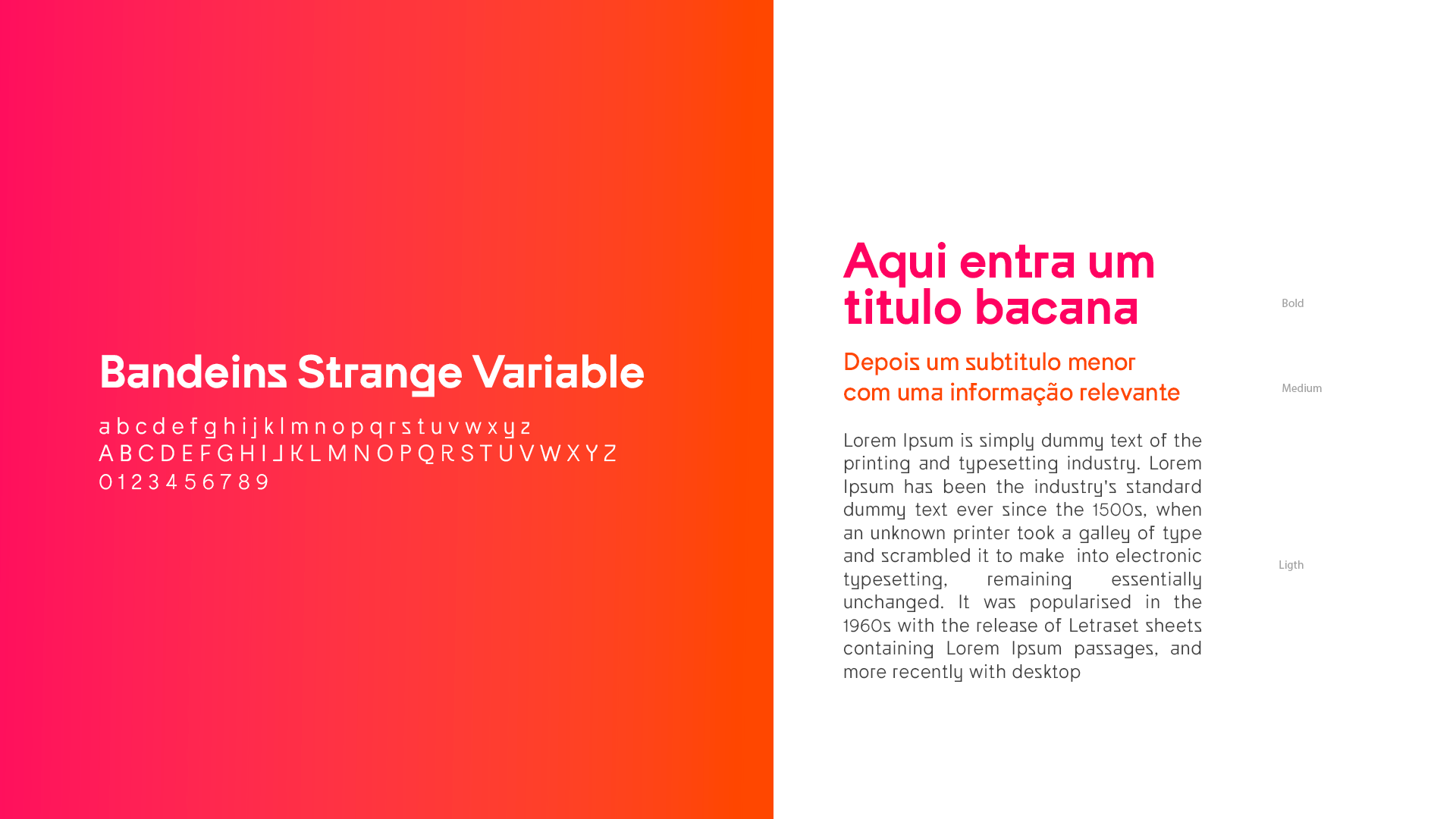 Bandeins Strange Variable

a b c d e f g h i j k l m n o p q r s t u v w x y z
A B C D E F G H I J K L M N O P Q R S T U V W X Y Z
0 1 2 3 4 5 6 7 8 9

Aqui entra um titulo bacana

Bold

Depois um subtitulo menor com uma informação relevante

Medium

Lorem Ipsum is simply dummy text of the printing and typesetting industry. Lorem Ipsum has been the industry's standard dummy text ever since the 1500s, when an unknown printer took a galley of type and scrambled it to make into electronic typesetting, remaining essentially unchanged. It was popularised in the 1960s with the release of Letraset sheets containing Lorem Ipsum passages, and more recently with desktop

Ligth